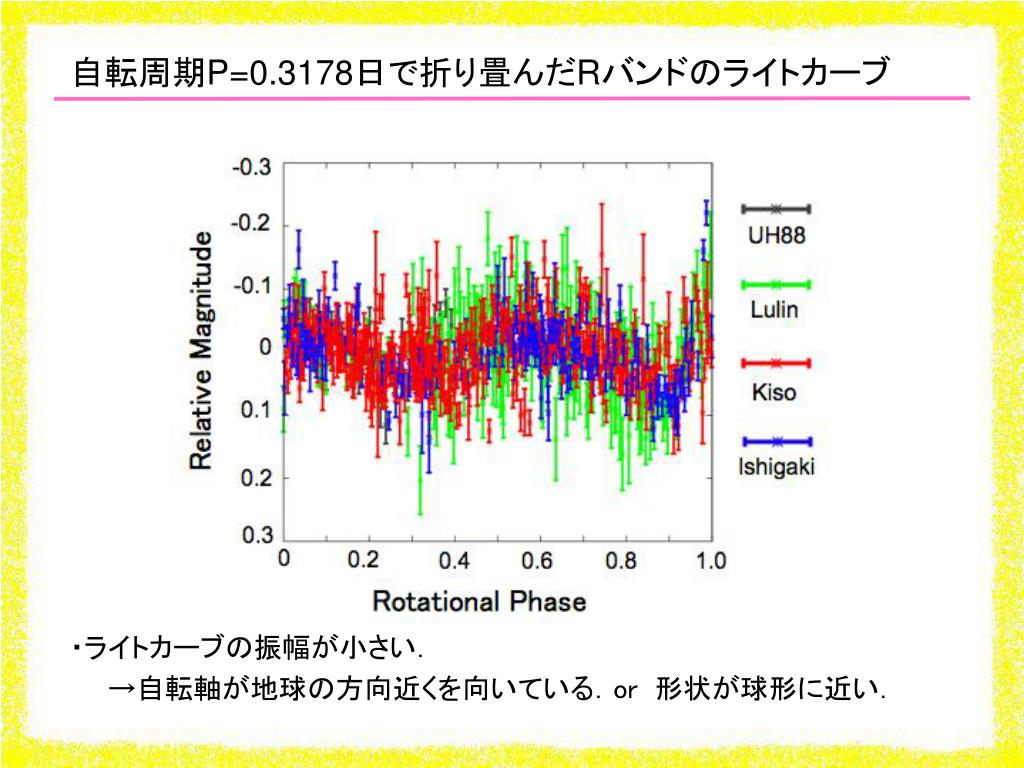 自転周期P=0.3178日で折り畳んだRバンドのライトカーブ

-0.3
-0.2
-0.1
0
0.1
0.2
0.3

Relative Magnitude

0
0.2
0.4
0.6
0.8
1.0

Rotational Phase

UH88
Lulin
Kiso
Ishigaki

・ライトカーブの振幅が小さい.

→自転軸が地球の方向近くを向いている. or 形状が球形に近い.